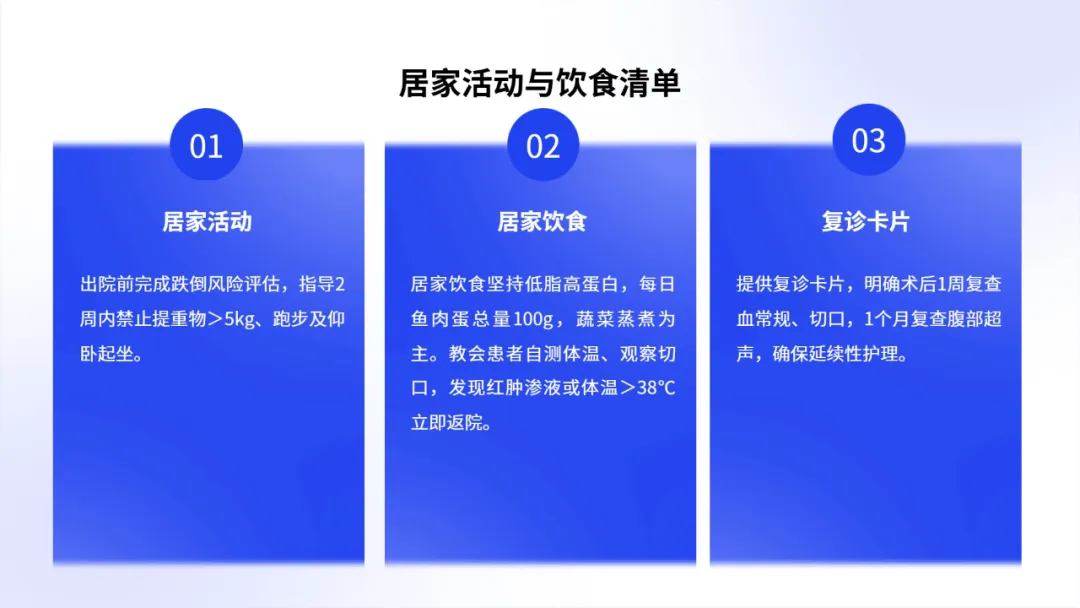 居家活动与饮食清单

01

居家活动

出院前完成跌倒风险评估，指导2周内禁止提重物＞5kg、跑步及仰卧起坐。

02

居家饮食

居家饮食坚持低脂高蛋白，每日鱼肉蛋总量100g，蔬菜蒸煮为主。教会患者自测体温、观察切口，发现红肿渗液或体温＞38℃立即返院。

03

复诊卡片

提供复诊卡片，明确术后1周复查血常规、切口，1个月复查腹部超声，确保延续性护理。